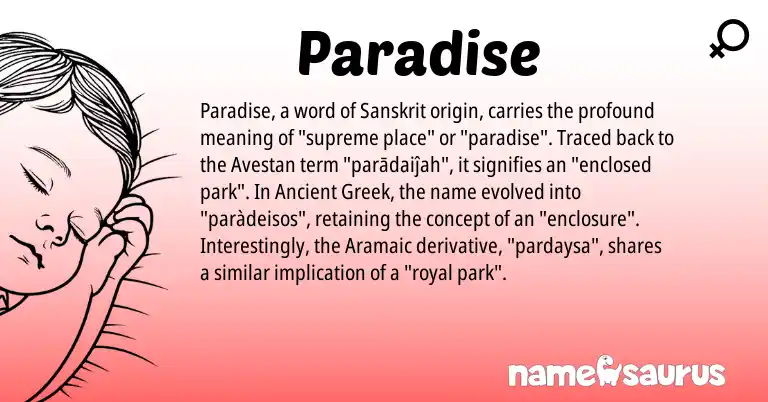 Paradise

Paradise, a word of Sanskrit origin, carries the profound meaning of "supreme place" or "paradise". Traced back to the Avestan term "parādaiĵah", it signifies an "enclosed park". In Ancient Greek, the name evolved into "paràdeisos", retaining the concept of an "enclosure". Interestingly, the Aramaic derivative, "pardaysa", shares a similar implication of a "royal park".

namesaurus